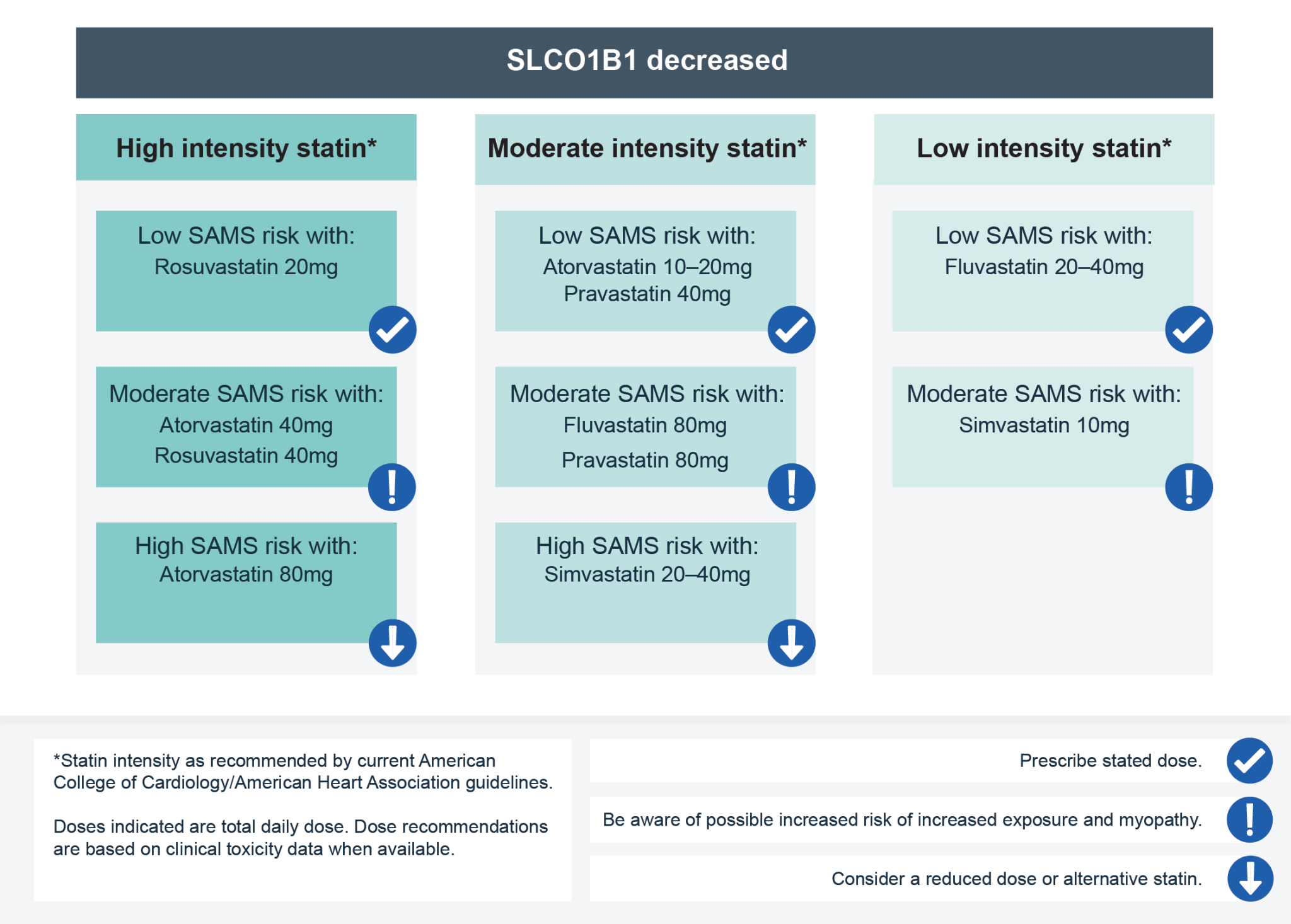 SLCO1B1 decreased

High intensity statin*

Low SAMS risk with:
Rosuvastatin 20mg

Moderate SAMS risk with:
Atorvastatin 40mg
Rosuvastatin 40mg

High SAMS risk with:
Atorvastatin 80mg

Moderate intensity statin*

Low SAMS risk with:
Atorvastatin 10–20mg
Pravastatin 40mg

Moderate SAMS risk with:
Fluvastatin 80mg
Pravastatin 80mg

High SAMS risk with:
Simvastatin 20–40mg

Low intensity statin*

Low SAMS risk with:
Fluvastatin 20–40mg

Moderate SAMS risk with:
Simvastatin 10mg

*Statin intensity as recommended by current American College of Cardiology/American Heart Association guidelines.

Doses indicated are total daily dose. Dose recommendations are based on clinical toxicity data when available.

Prescribe stated dose.

Be aware of possible increased risk of increased exposure and myopathy.

Consider a reduced dose or alternative statin.